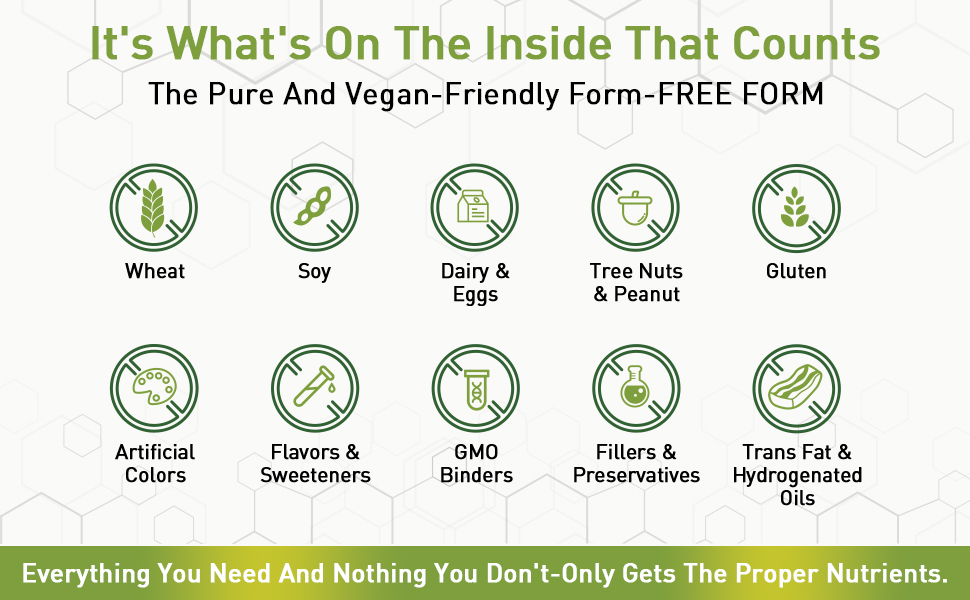 It's What's On The Inside That Counts

The Pure And Vegan-Friendly Form-FREE FORM

Wheat

Soy

Dairy & Eggs

Tree Nuts & Peanut

Gluten

Artificial Colors

Flavors & Sweeteners

GMO Binders

Fillers & Preservatives

Trans Fat & Hydrogenated Oils

Everything You Need And Nothing You Don't-Only Gets The Proper Nutrients.